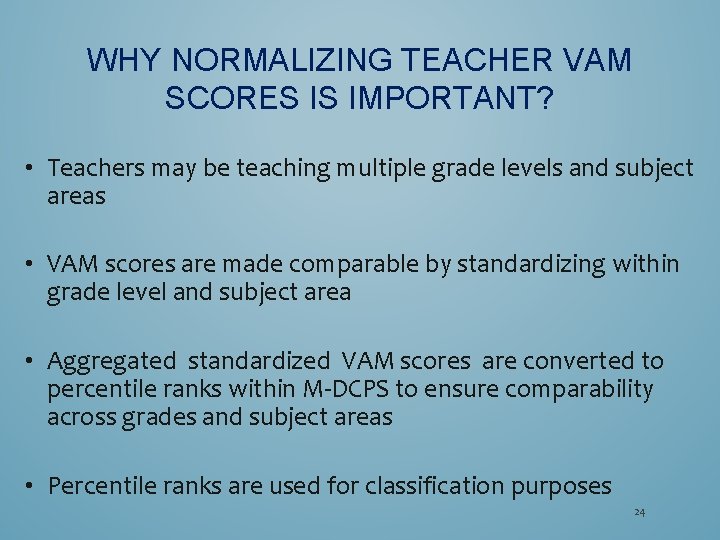 WHY NORMALIZING TEACHER VAM SCORES IS IMPORTANT?

• Teachers may be teaching multiple grade levels and subject areas

• VAM scores are made comparable by standardizing within grade level and subject area

• Aggregated standardized VAM scores are converted to percentile ranks within M-DCPS to ensure comparability across grades and subject areas

• Percentile ranks are used for classification purposes

24